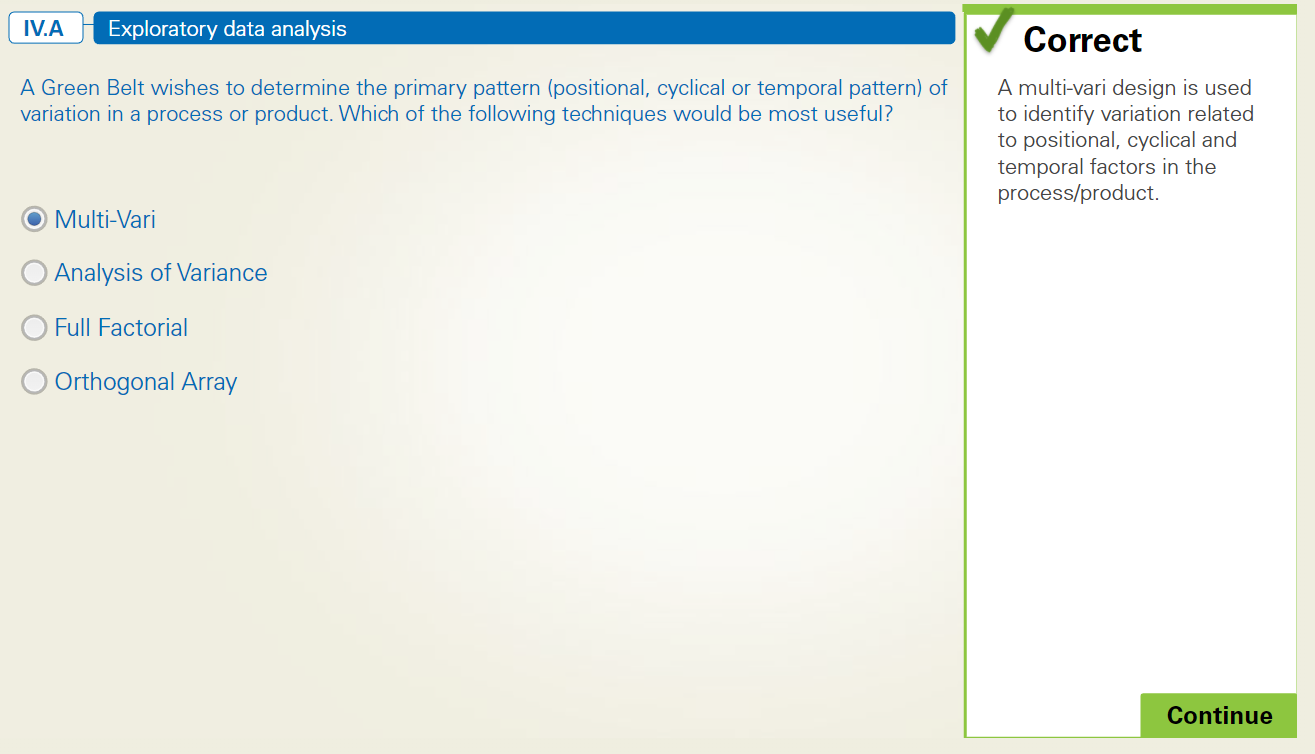 IV.A Exploratory data analysis

A Green Belt wishes to determine the primary pattern (positional, cyclical or temporal pattern) of variation in a process or product. Which of the following techniques would be most useful?

Multi-Vari

Analysis of Variance

Full Factorial

Orthogonal Array

Correct

A multi-vari design is used to identify variation related to positional, cyclical and temporal factors in the process/product.

Continue